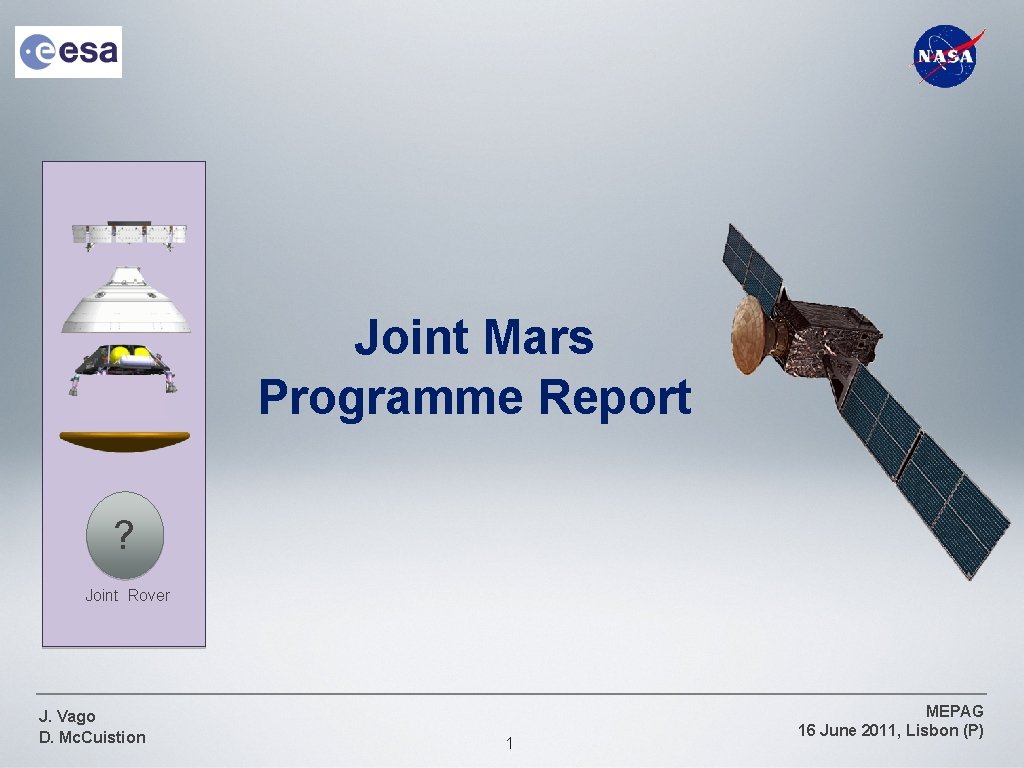 esa

NASA

Joint Mars Programme Report

?

Joint Rover

J. Vago
D. Mc.Cuistion

1

MEPAG
16 June 2011, Lisbon (P)